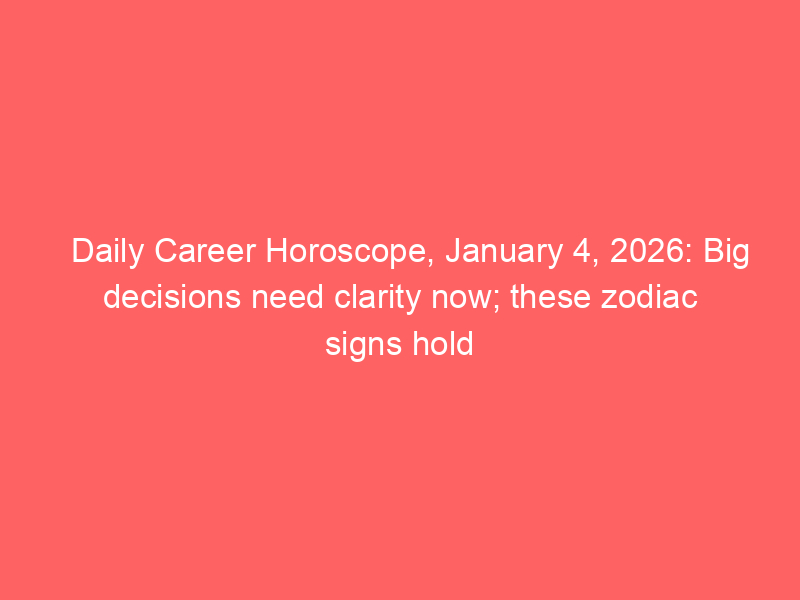 Daily Career Horoscope, January 4, 2026: Big decisions need clarity now; these zodiac signs hold